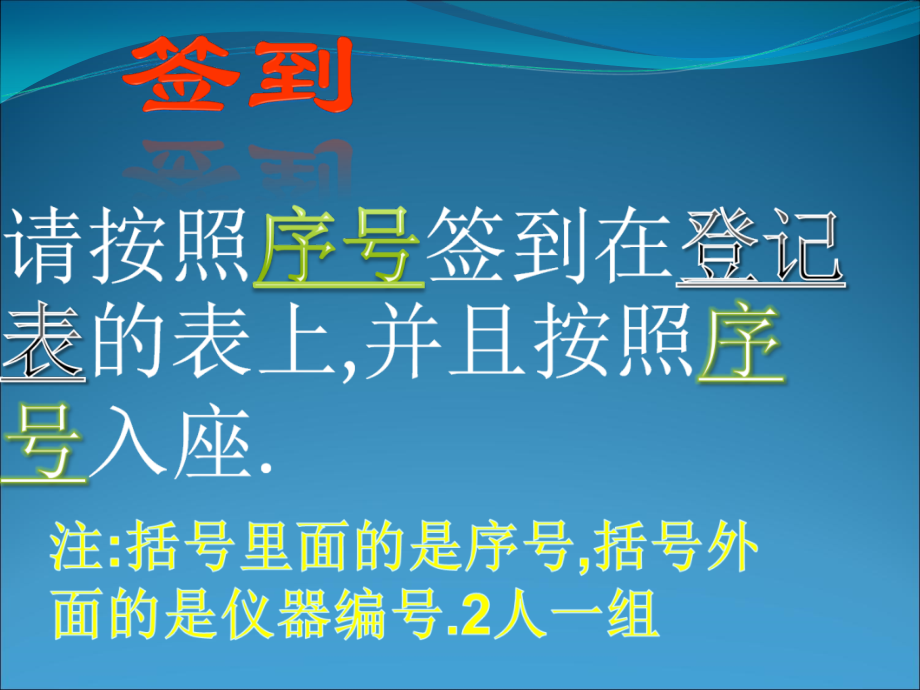 签到

请按照序号签到在登记表的表上,并且按照序号入座.

注:括号里面的是序号,括号外面的是仪器编号.2人一组